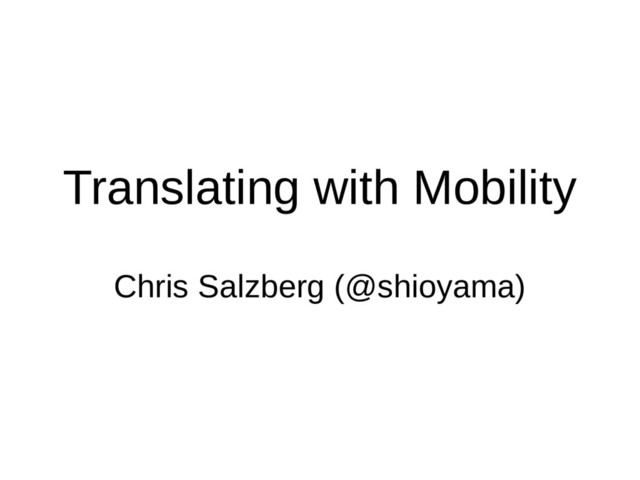 Translating with Mobility

Chris Salzberg (@shioyama)